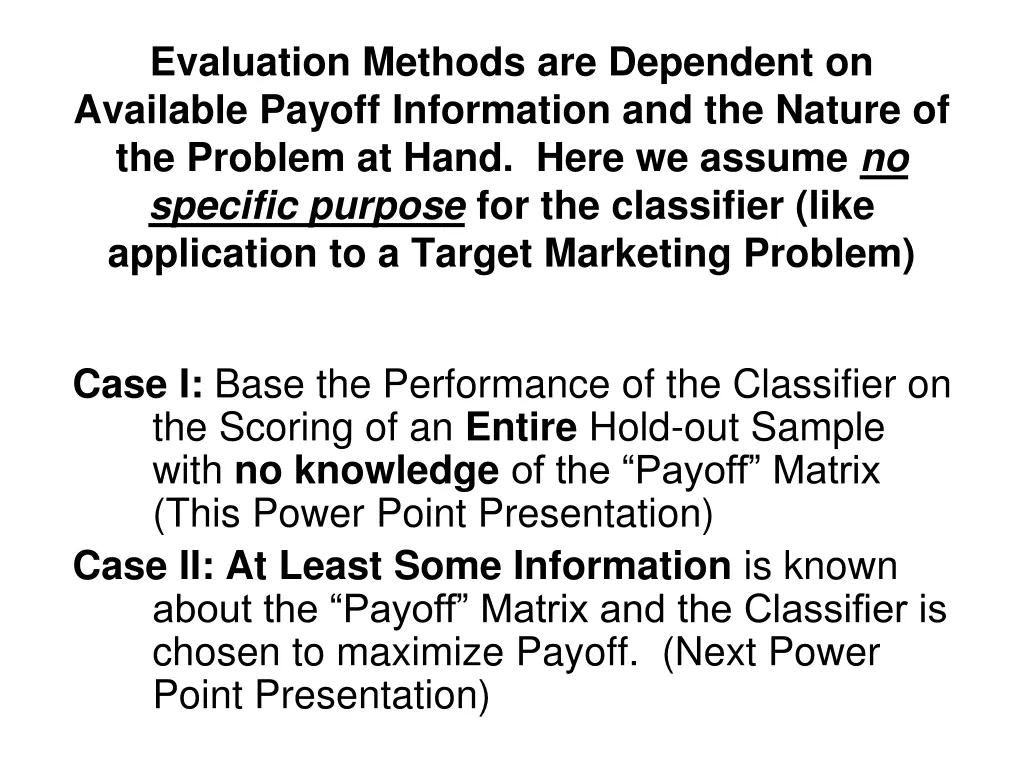 Evaluation Methods are Dependent on Available Payoff Information and the Nature of the Problem at Hand. Here we assume no specific purpose for the classifier (like application to a Target Marketing Problem)

Case I: Base the Performance of the Classifier on the Scoring of an Entire Hold-out Sample with no knowledge of the “Payoff” Matrix (This Power Point Presentation)

Case II: At Least Some Information is known about the “Payoff” Matrix and the Classifier is chosen to maximize Payoff. (Next Power Point Presentation)